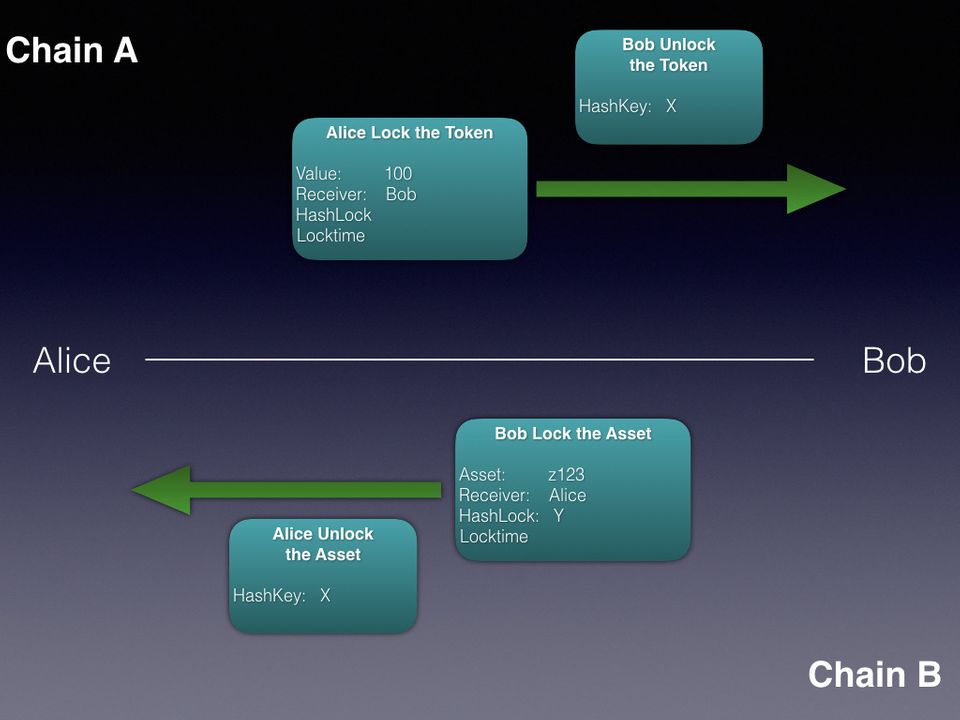 Chain A

Bob Unlock the Token

HashKey: X

Alice Lock the Token

Value: 100
Receiver: Bob
HashLock
Locktime

Alice

Bob

Bob Lock the Asset

Asset: z123
Receiver: Alice
HashLock: Y
Locktime

Alice Unlock the Asset

HashKey: X

Chain B